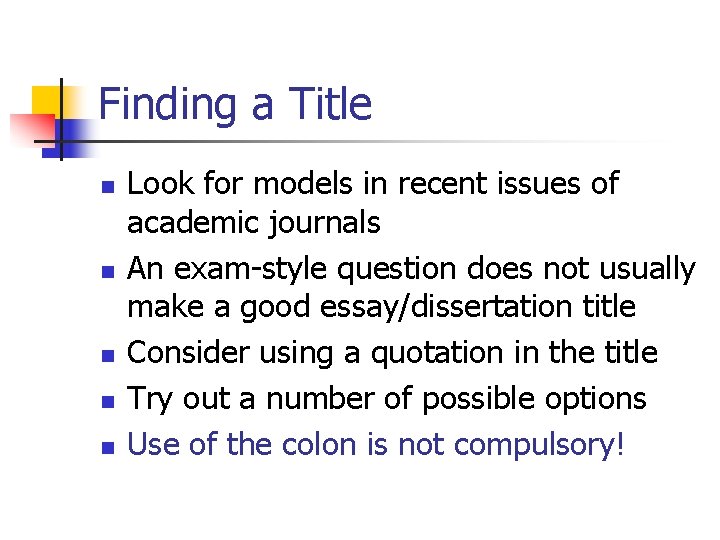 Finding a Title

- Look for models in recent issues of academic journals
- An exam-style question does not usually make a good essay/dissertation title
- Consider using a quotation in the title
- Try out a number of possible options
- Use of the colon is not compulsory!